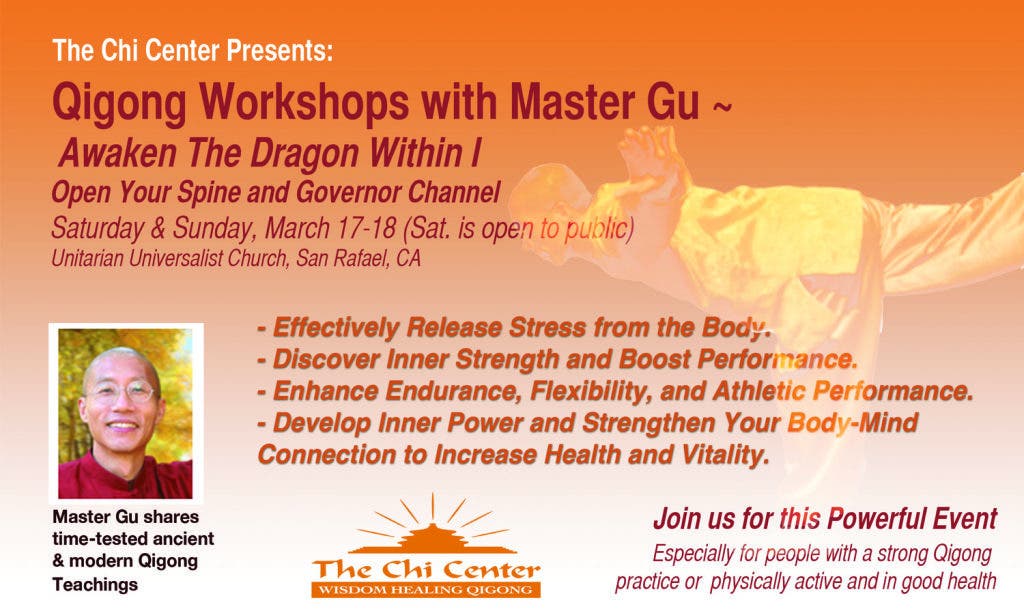 The Chi Center Presents:

Qigong Workshops with Master Gu ~

Awaken The Dragon Within I

Open Your Spine and Governor Channel

Saturday & Sunday, March 17-18 (Sat. is open to public)

Unitarian Universalist Church, San Rafael, CA

- Effectively Release Stress from the Body.
- Discover Inner Strength and Boost Performance.
- Enhance Endurance, Flexibility, and Athletic Performance.
- Develop Inner Power and Strengthen Your Body-Mind Connection to Increase Health and Vitality.

Master Gu shares time-tested ancient & modern Qigong Teachings

The Chi Center
WISDOM HEALING QIGONG

Join us for this Powerful Event

Especially for people with a strong Qigong practice or physically active and in good health